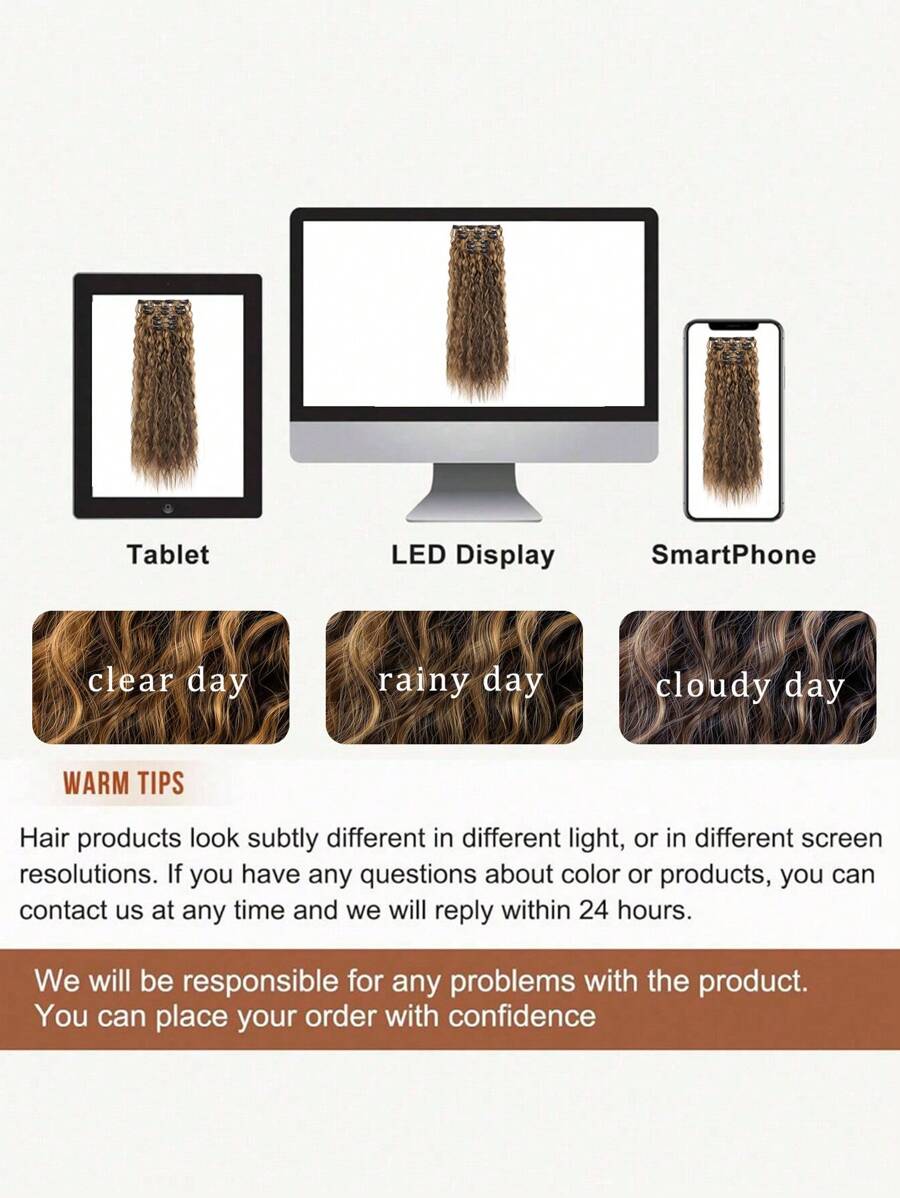 Tablet

LED Display

SmartPhone

clear day

rainy day

cloudy day

WARM TIPS

Hair products look subtly different in different light, or in different screen resolutions. If you have any questions about color or products, you can contact us at any time and we will reply within 24 hours.

We will be responsible for any problems with the product. You can place your order with confidence